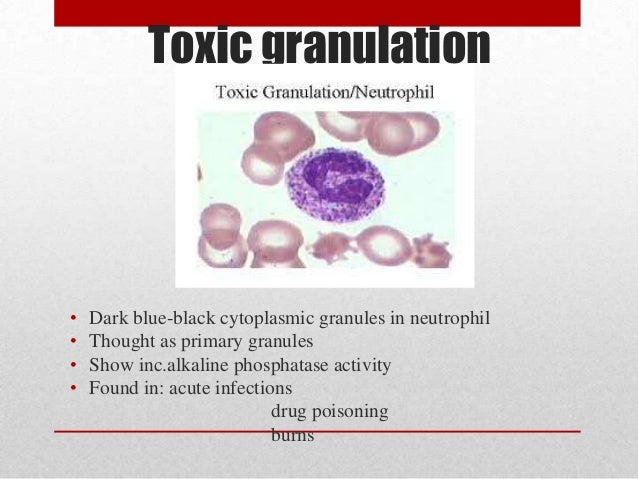 Toxic granulation

Toxic Granulation/Neutrophil

• Dark blue-black cytoplasmic granules in neutrophil
• Thought as primary granules
• Show inc.alkaline phosphatase activity
• Found in: acute infections
drug poisoning
burns